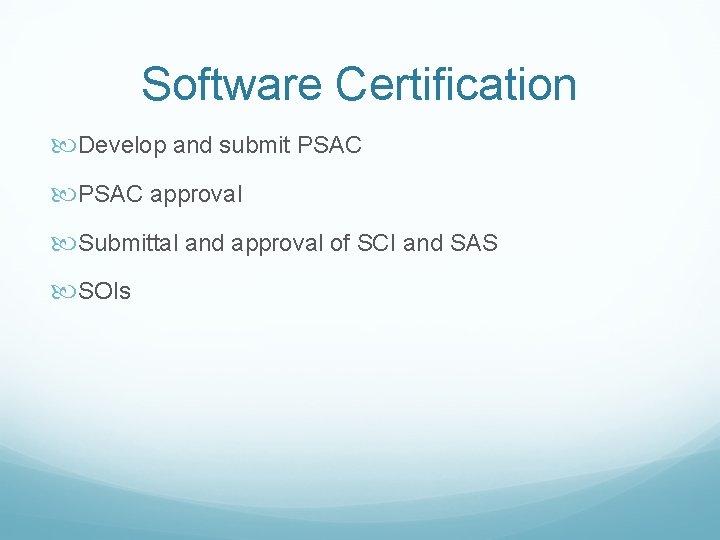 Software Certification

Develop and submit PSAC

PSAC approval

Submittal and approval of SCI and SAS

SOIs